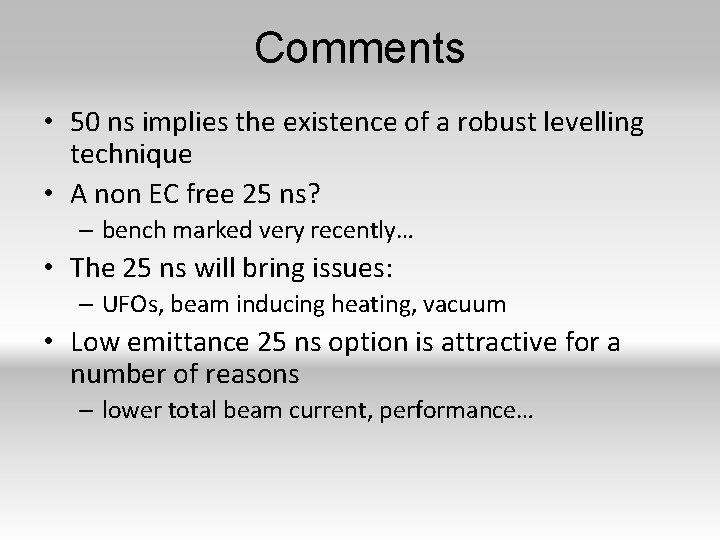 Comments

• 50 ns implies the existence of a robust levelling technique

• A non EC free 25 ns?
– bench marked very recently…

• The 25 ns will bring issues:
– UFOs, beam inducing heating, vacuum

• Low emittance 25 ns option is attractive for a number of reasons
– lower total beam current, performance…